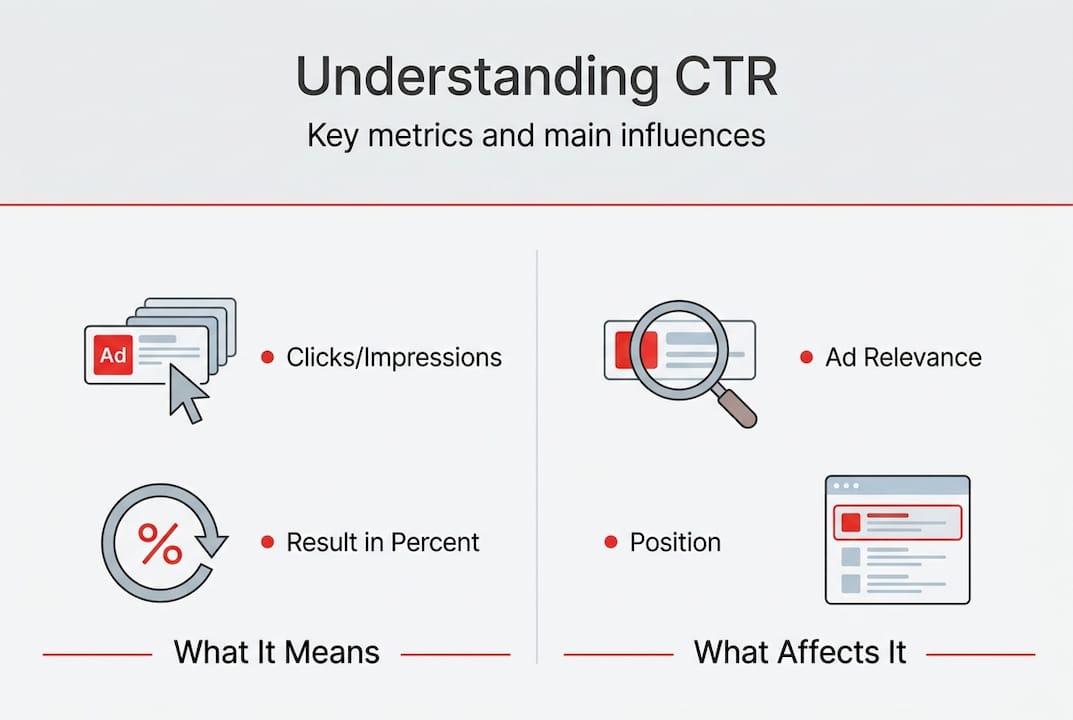 Understanding CTR

Key metrics and main influences

Ad

• Clicks/Impressions

%

• Result in Percent

What It Means

• Ad Relevance

• Position

What Affects It